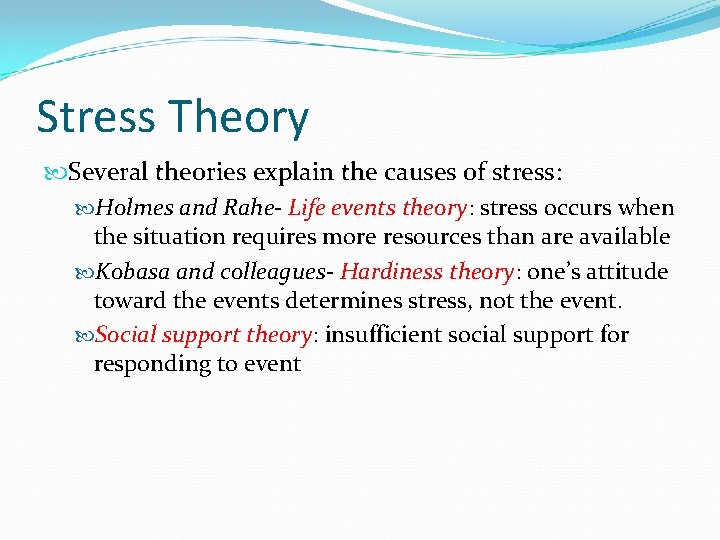 Stress Theory

Several theories explain the causes of stress:

Holmes and Rahe- Life events theory: stress occurs when the situation requires more resources than are available

Kobasa and colleagues- Hardiness theory: one's attitude toward the events determines stress, not the event.

Social support theory: insufficient social support for responding to event